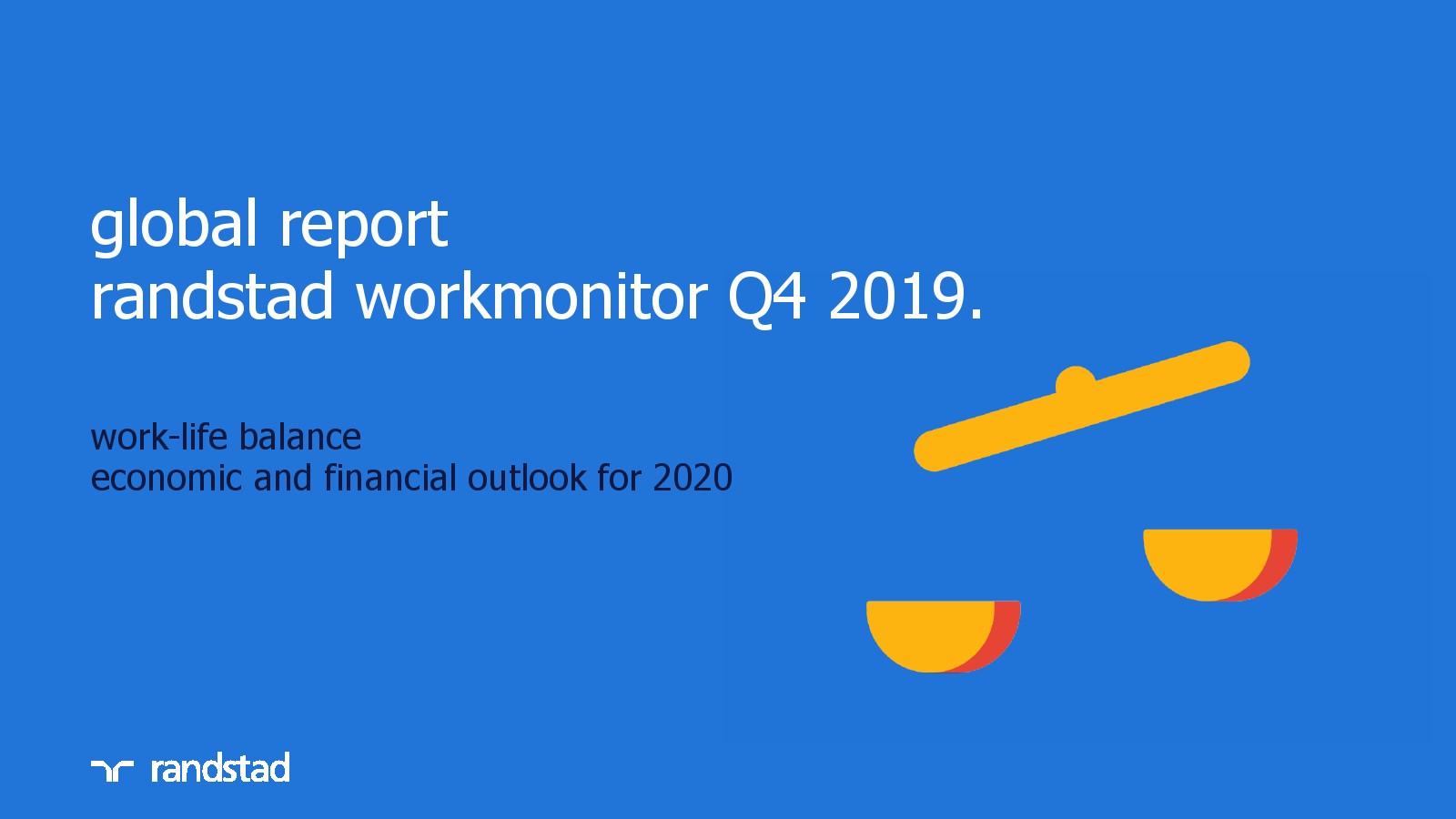 global report
randstad workmonitor Q4 2019.

work-life balance
economic and financial outlook for 2020

randstad